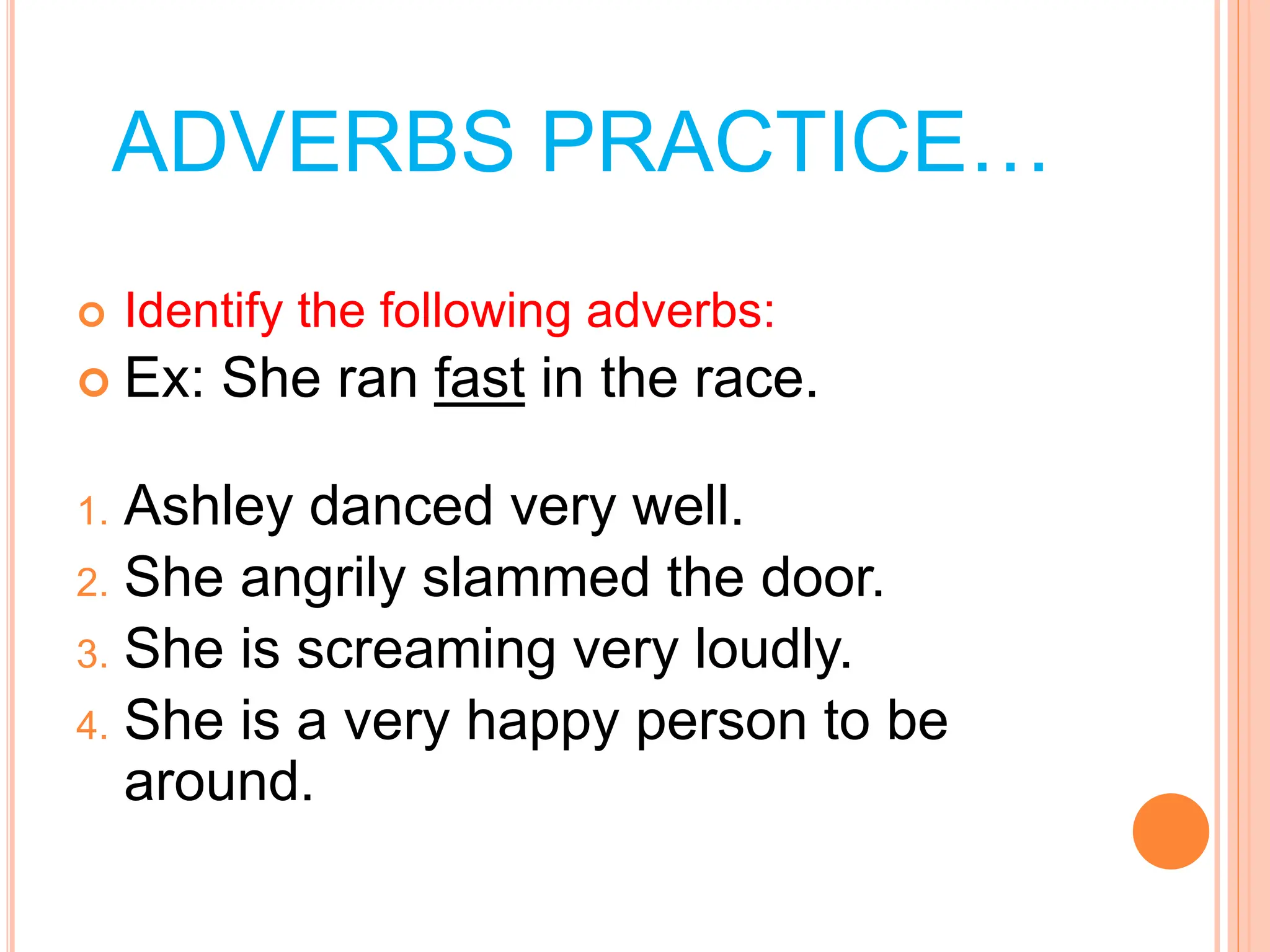 ADVERBS PRACTICE…

Identify the following adverbs:
Ex: She ran fast in the race.

1. Ashley danced very well.
2. She angrily slammed the door.
3. She is screaming very loudly.
4. She is a very happy person to be around.